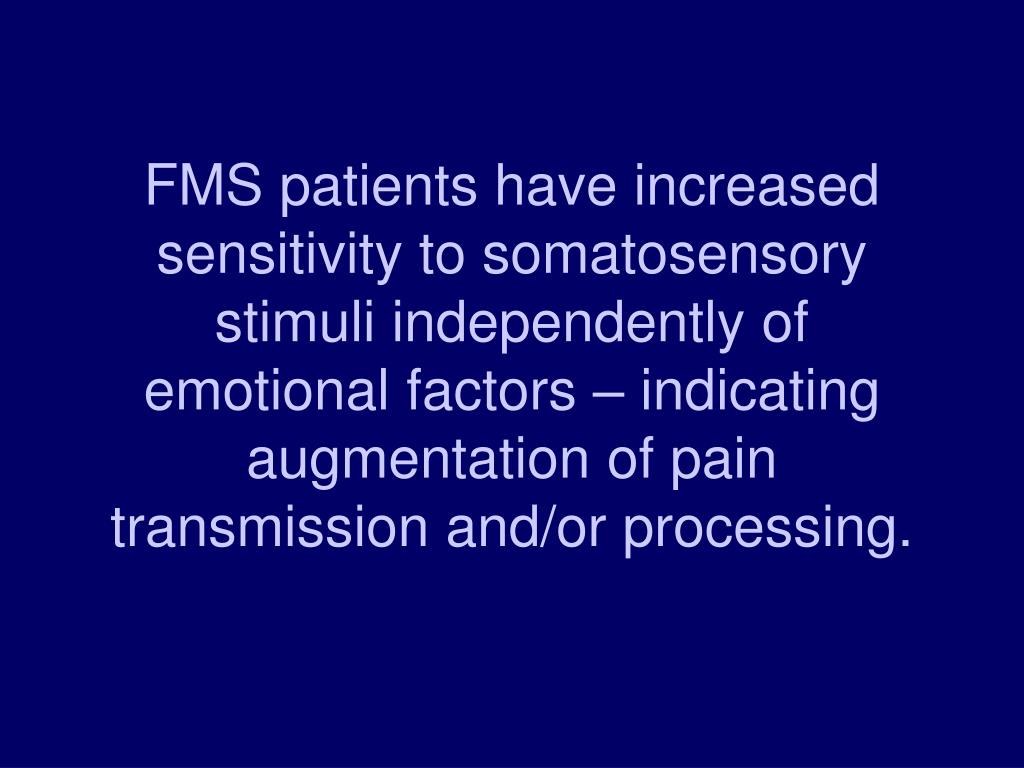 FMS patients have increased sensitivity to somatosensory stimuli independently of emotional factors – indicating augmentation of pain transmission and/or processing.